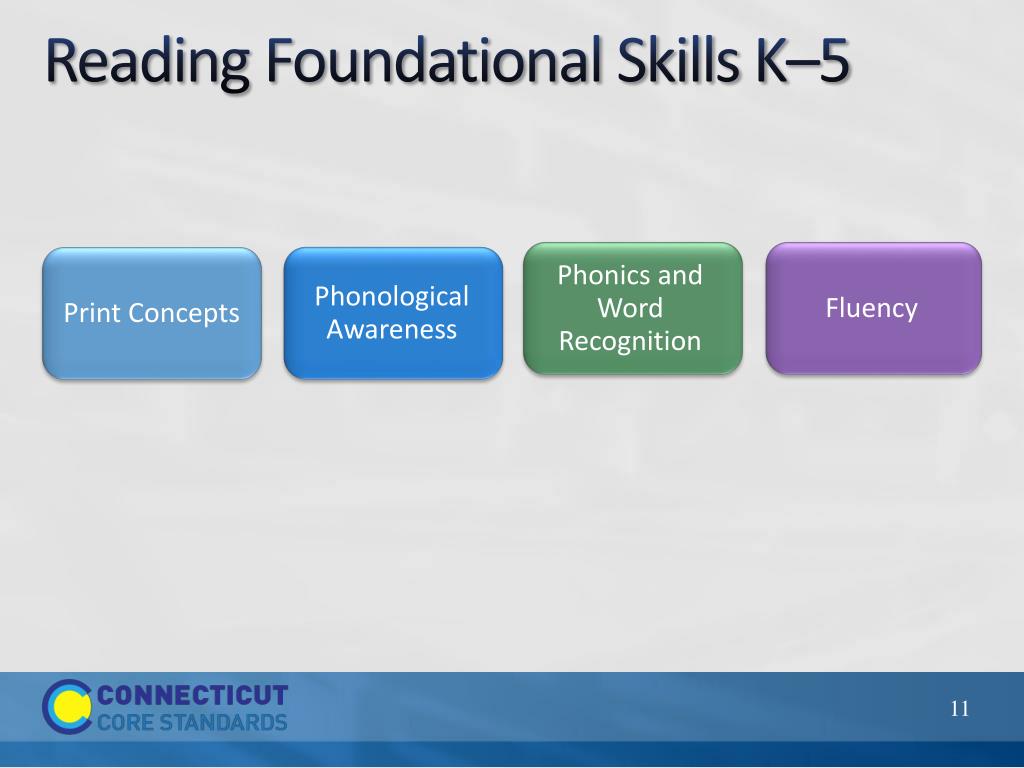 Reading Foundational Skills K–5

Print Concepts

Phonological Awareness

Phonics and Word Recognition

Fluency

CONNECTICUT CORE STANDARDS

11